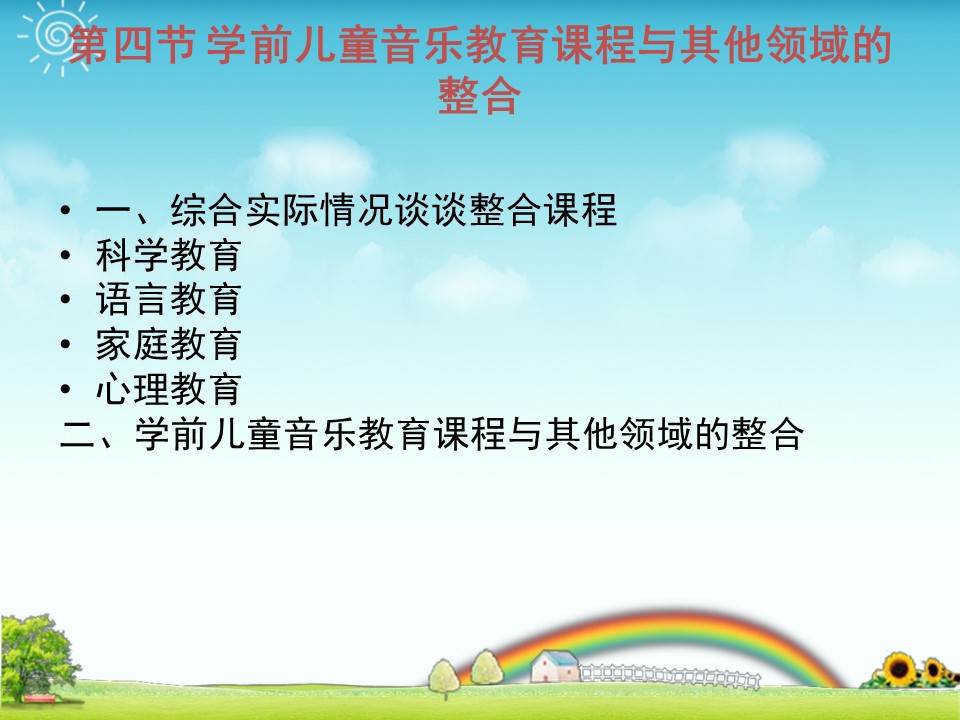 第四节 学前儿童音乐教育课程与其他领域的整合

• 一、综合实际情况谈谈整合课程
• 科学教育
• 语言教育
• 家庭教育
• 心理教育
二、学前儿童音乐教育课程与其他领域的整合